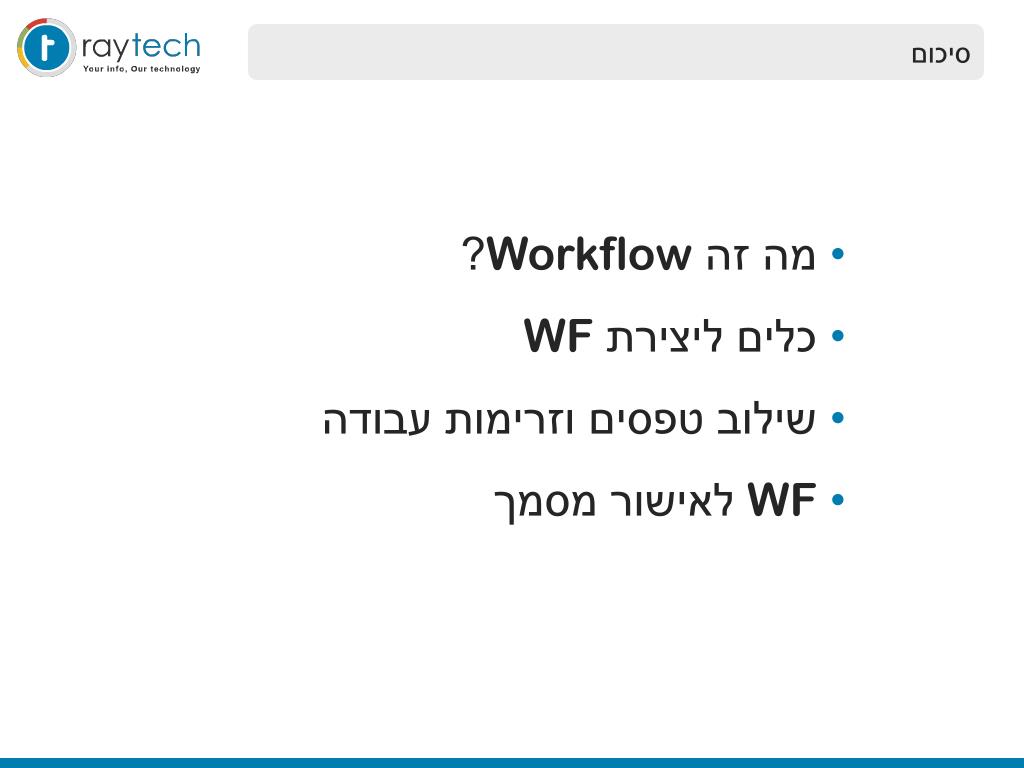 raytech
Your info, Our technology

סיכום

• מה זה Workflow?
• כלים ליצירת WF
• שילוב טפסים וזרימות עבודה
• WF לאישור מסמך